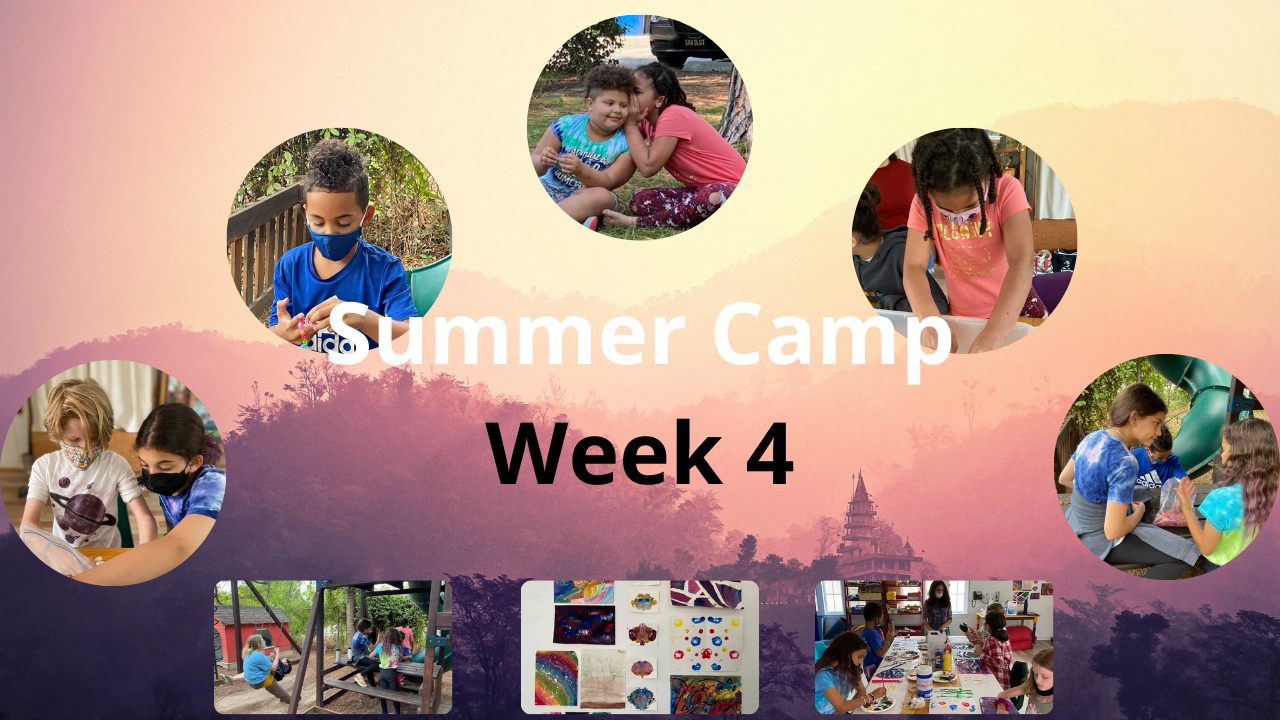 Summer Camp
Week 4